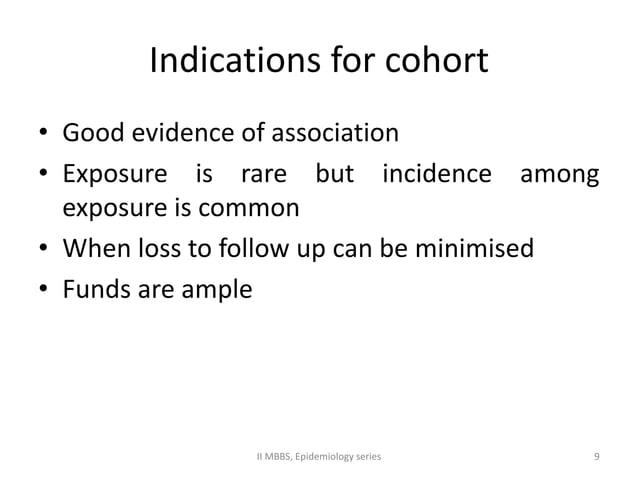 Indications for cohort

• Good evidence of association
• Exposure is rare but incidence among exposure is common
• When loss to follow up can be minimised
• Funds are ample

II MBBS, Epidemiology series

9